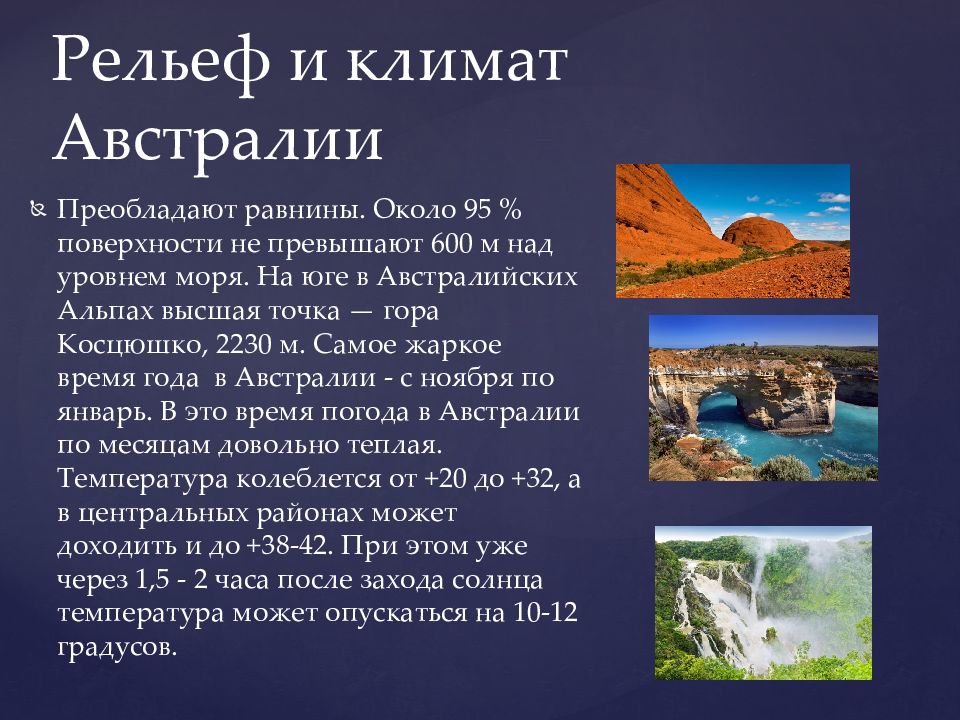 Рельеф и климат Австралии

Преобладают равнины. Около 95 % поверхности не превышают 600 м над уровнем моря. На юге в Австралийских Альпах высшая точка — гора Косцюшко, 2230 м. Самое жаркое время года в Австралии - с ноября по январь. В это время погода в Австралии по месяцам довольно теплая. Температура колеблется от +20 до +32, а в центральных районах может доходить и до +38-42. При этом уже через 1,5 - 2 часа после захода солнца температура может опускаться на 10-12 градусов.